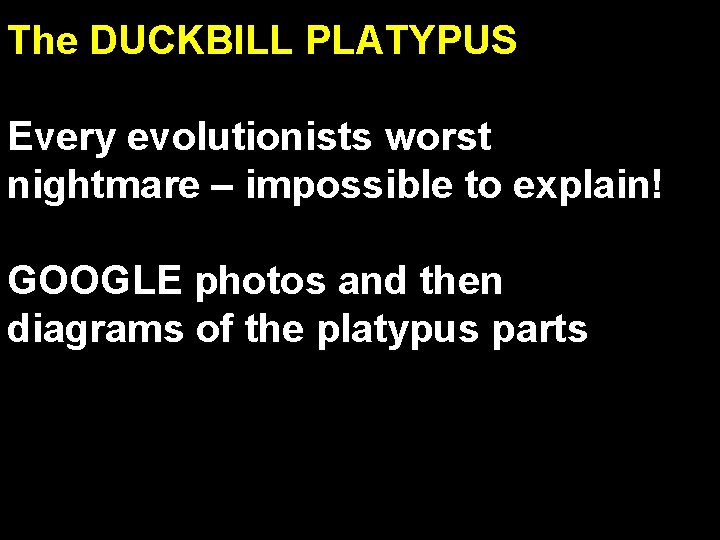 The DUCKBILL PLATYPUS

Every evolutionists worst nightmare – impossible to explain!

GOOGLE photos and then diagrams of the platypus parts